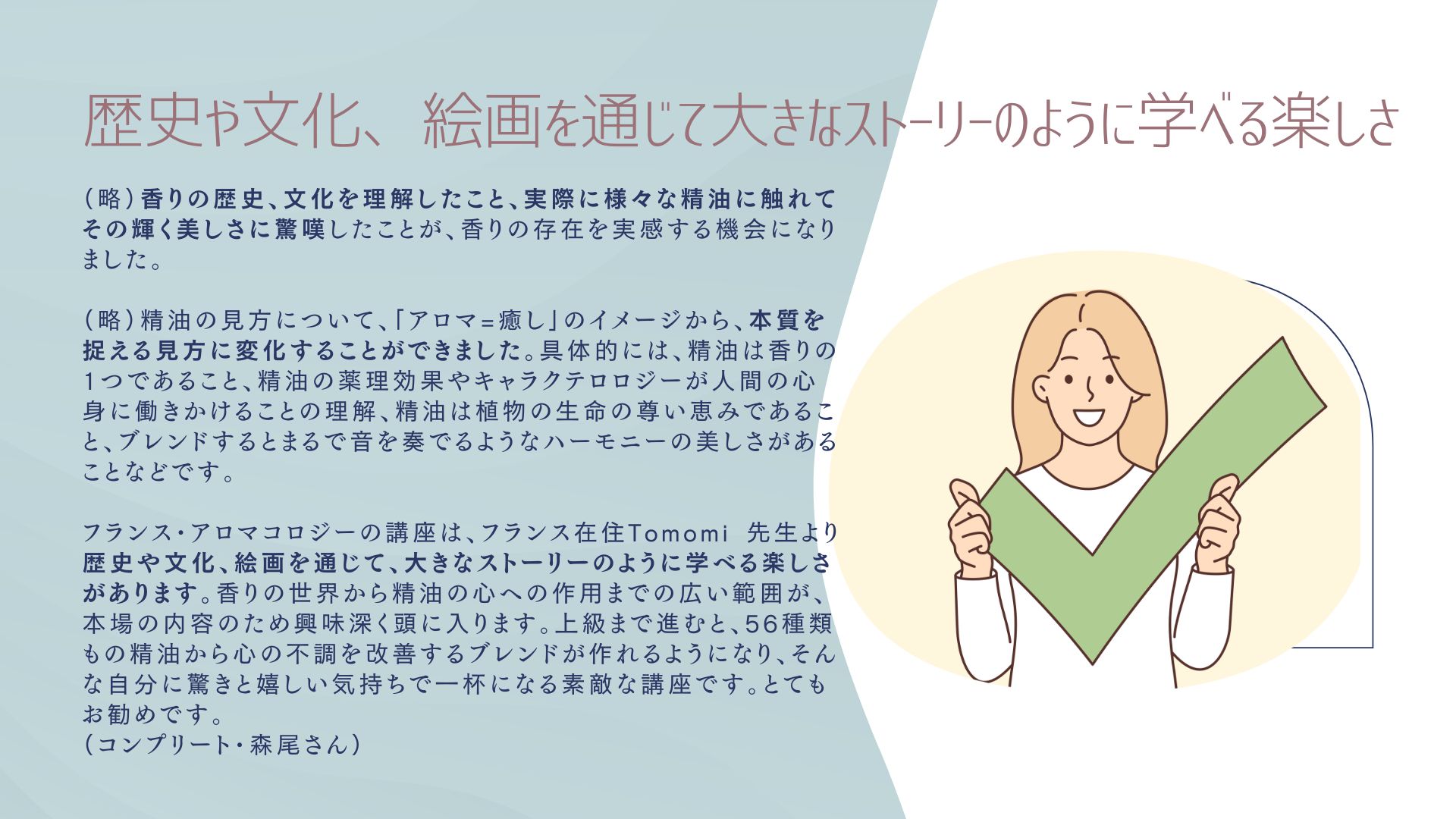 歴史や文化、 絵画を通じて大きなストーリーのように学べる楽しさ

（略）香りの歴史、文化を理解したこと、実際に様々な精油に触れてその輝く美しさに驚嘆したことが、香りの存在を実感する機会になりました。

（略）精油の見方について、「アロマ＝癒し」のイメージから、本質を捉える見方に変化することができました。具体的には、精油は香りの1つであること、精油の薬理効果やキャラクテロロジーが人間の心身に働きかけることの理解、精油は植物の生命の尊い恵みであること、ブレンドするとまるで音を奏でるようなハーモニーの美しさがあることなどです。

フランス・アロマコロジーの講座は、フランス在住Tomomi 先生より歴史や文化、絵画を通じて、大きなストーリーのように学べる楽しさがあります。香りの世界から精油の心への作用までの広い範囲が、本場の内容のため興味深く頭に入ります。上級まで進むと、56種類もの精油から心の不調を改善するブレンドが作れるようになり、そんな自分に驚きと嬉しい気持ちで一杯になる素敵な講座です。とてもお勧めです。
（コンプリート・森尾さん）